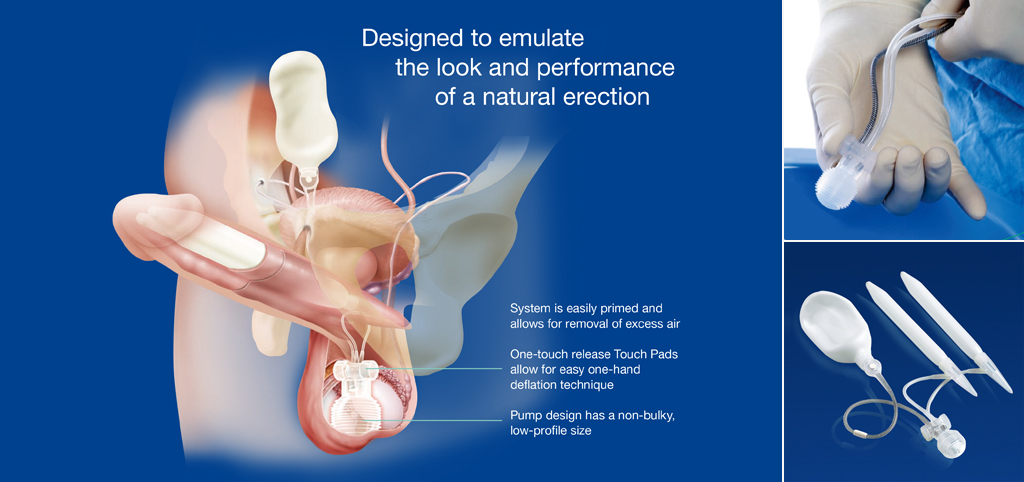 Designed to emulate
the look and performance
of a natural erection

System is easily primed and allows for removal of excess air

One-touch release Touch Pads allow for easy one-hand deflation technique

Pump design has a non-bulky, low-profile size